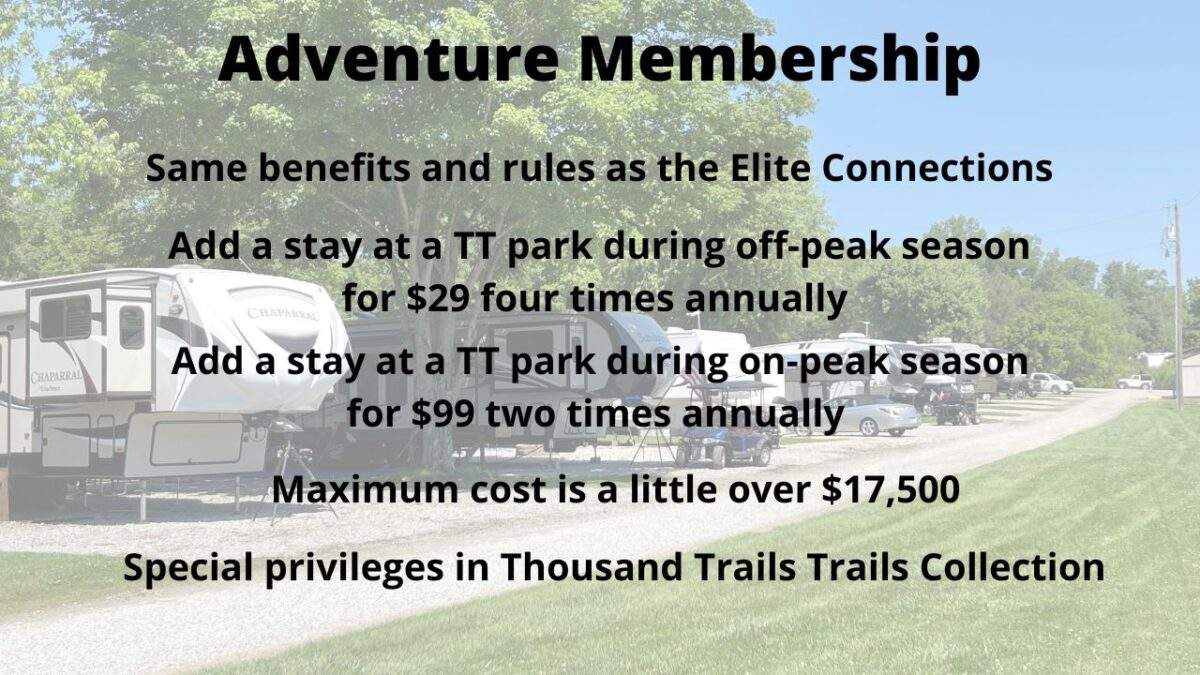 Adventure Membership

Same benefits and rules as the Elite Connections

Add a stay at a TT park during off-peak season for \$29 four times annually

Add a stay at a TT park during on-peak season for \$99 two times annually

Maximum cost is a little over \$17,500

Special privileges in Thousand Trails Trails Collection

CHAPARRAL

CHAPARRAL